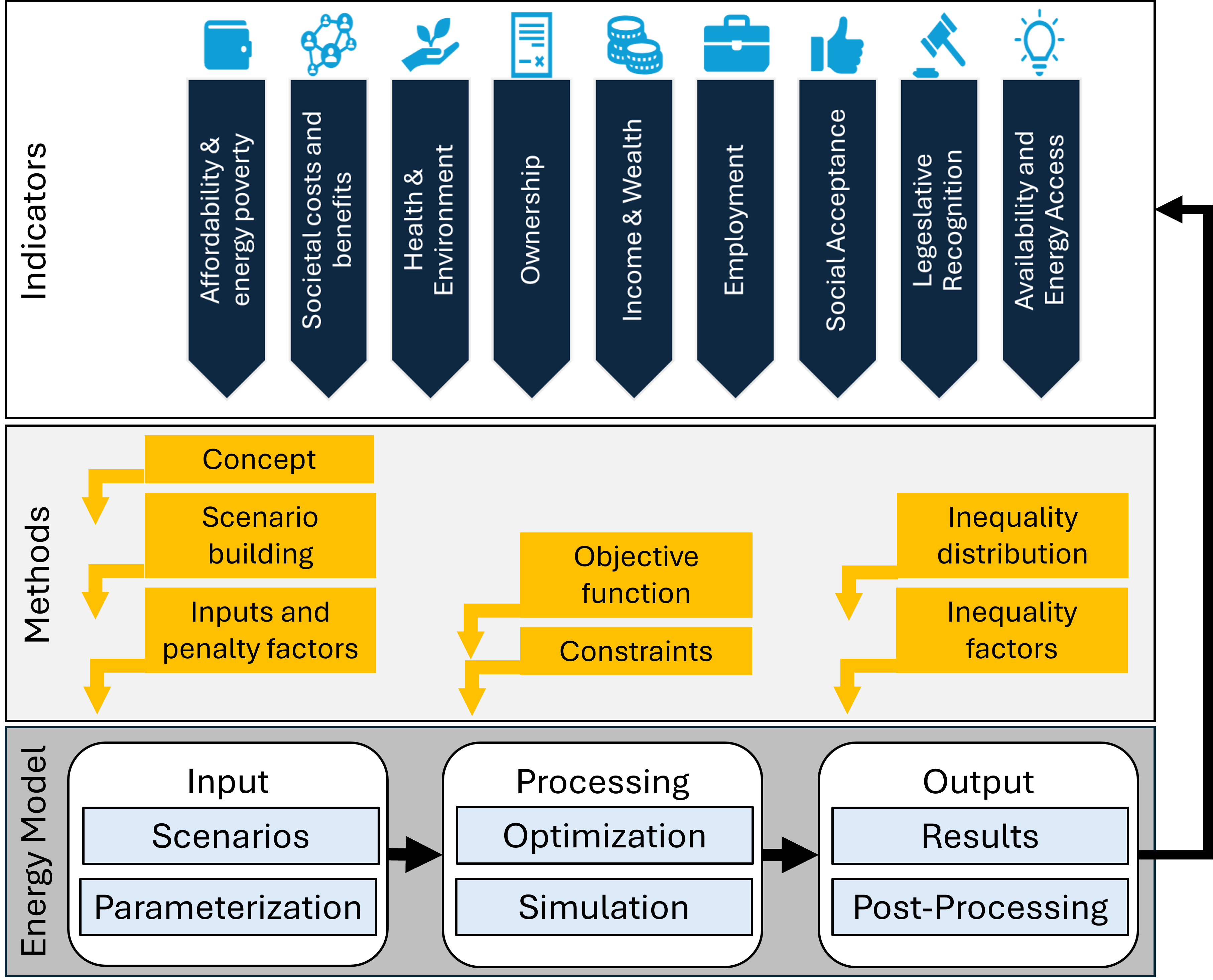 Indicators

Affordability & energy poverty

Societal costs and benefits

Health & Environment

Ownership

Income & Wealth

Employment

Social Acceptance

Legeslative Recognition

Availability and Energy Access

Methods

Concept

Scenario building

Inputs and penalty factors

Objective function

Constraints

Inequality distribution

Inequality factors

Energy Model

Input

Scenarios

Parameterization

Processing

Optimization

Simulation

Output

Results

Post-Processing